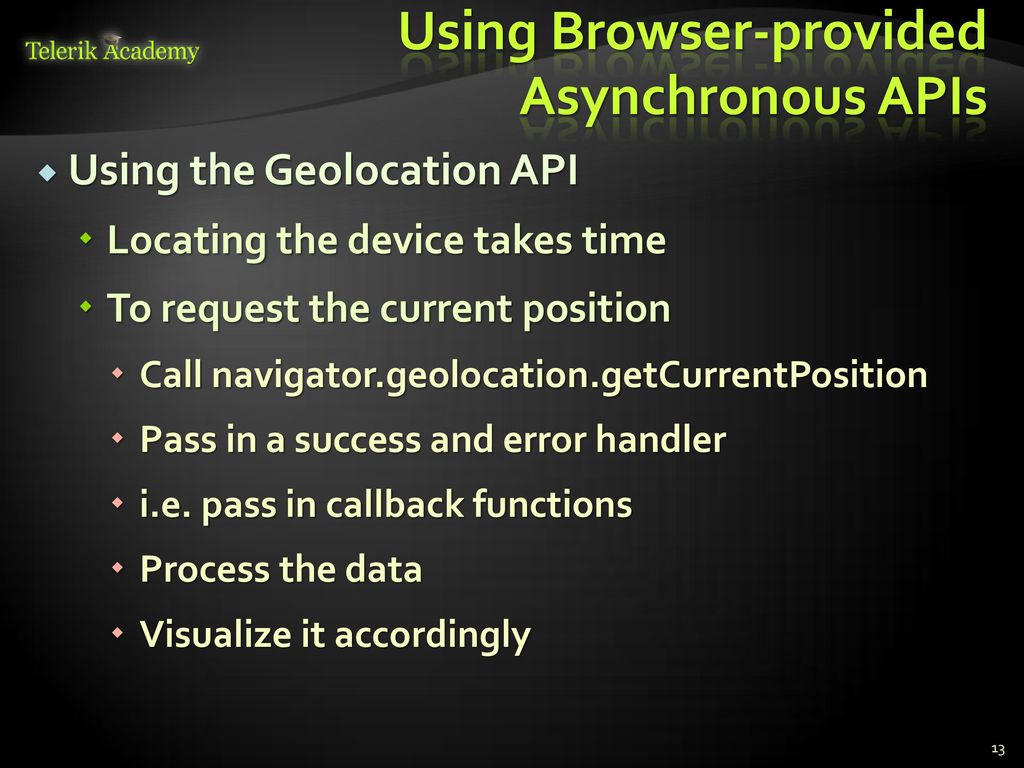 Telerik Academy

Using Browser-provided Asynchronous APIs

Using the Geolocation API

Locating the device takes time

To request the current position

Call navigator.geolocation.getCurrentPosition

Pass in a success and error handler

i.e. pass in callback functions

Process the data

Visualize it accordingly

13